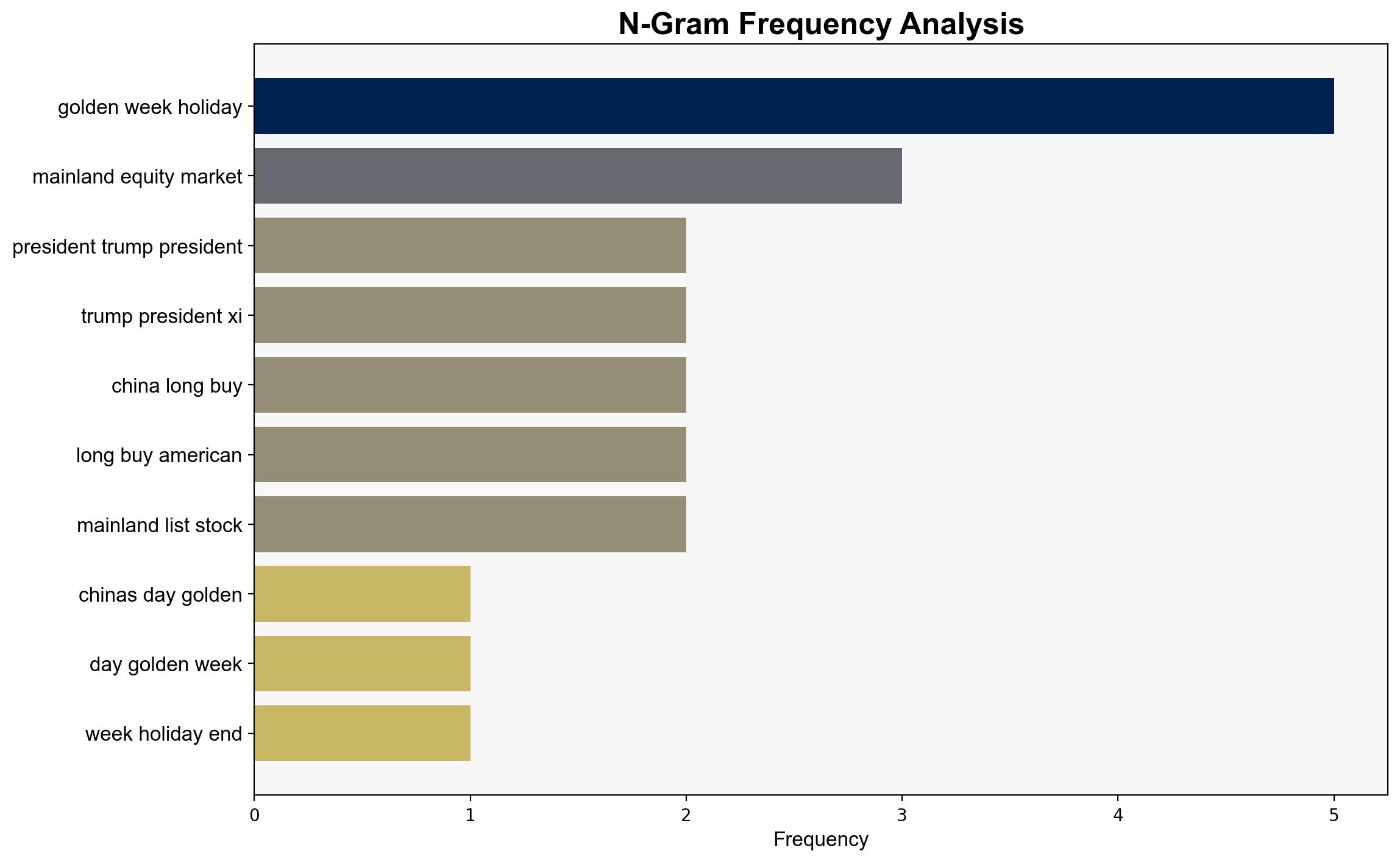 N-Gram Frequency Analysis

golden week holiday
mainland equity market
president trump president
trump president xi
china long buy
long buy american
mainland list stock
chinas day golden
day golden week
week holiday end

0
1
2
3
4
5
Frequency